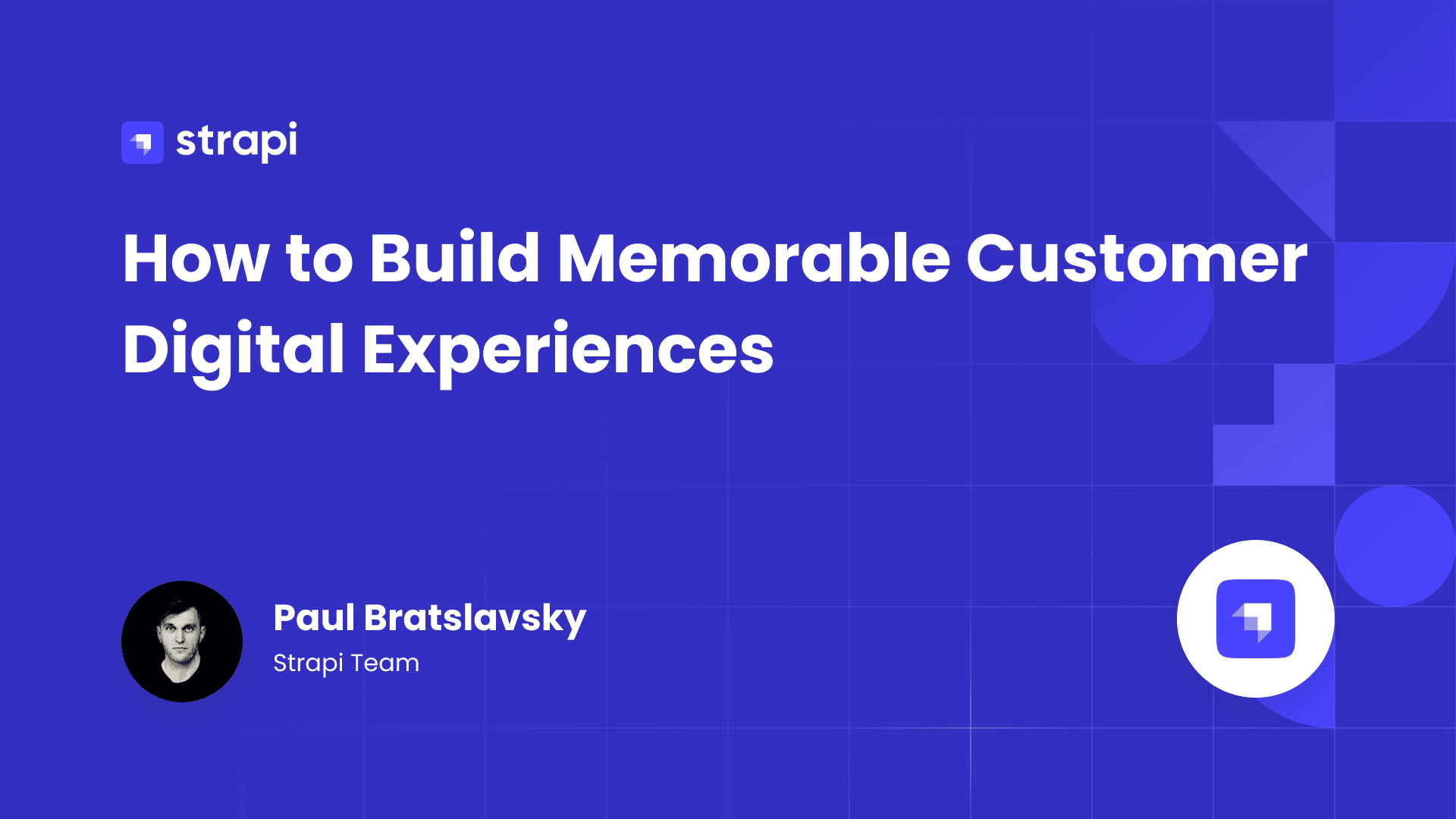 strapi

How to Build Memorable Customer Digital Experiences

Paul Bratslavsky
Strapi Team